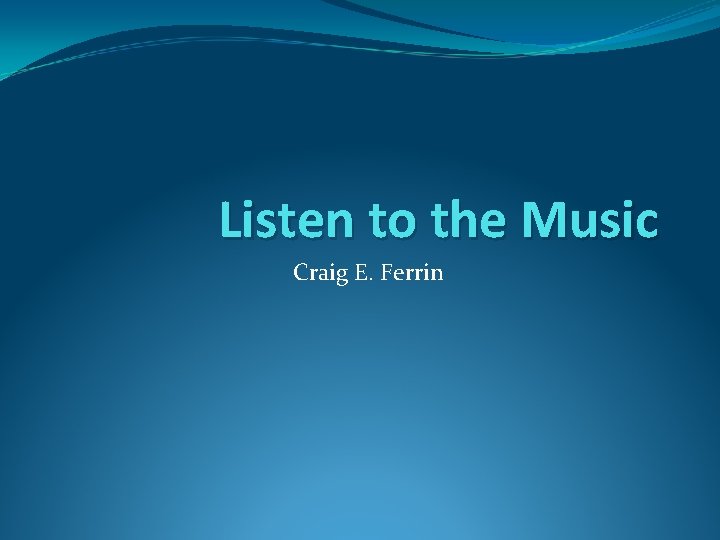 Listen to the Music

Craig E. Ferrin